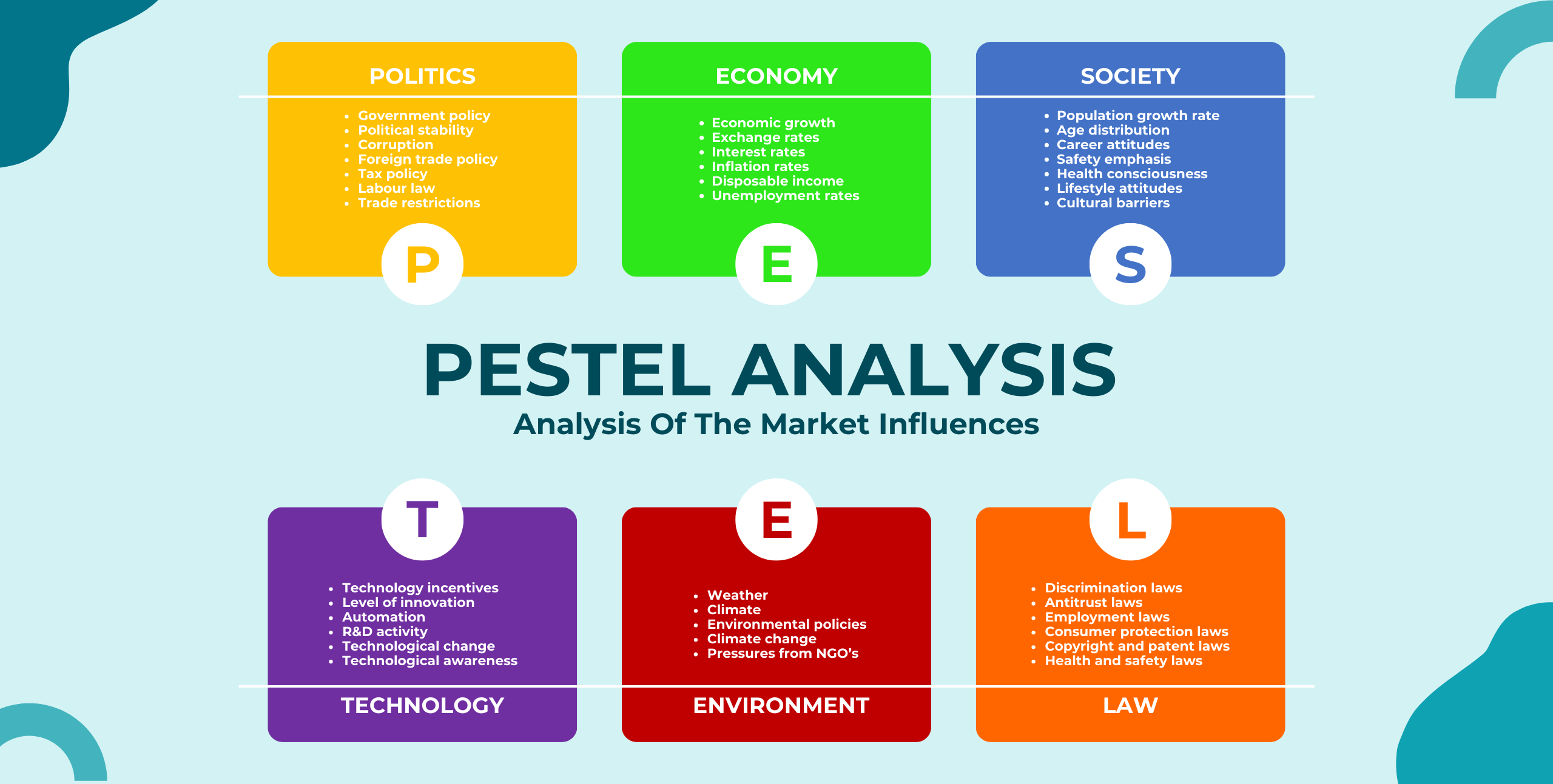 POLITICS

- Government policy
- Political stability
- Corruption
- Foreign trade policy
- Tax policy
- Labour law
- Trade restrictions

P

ECONOMY

- Economic growth
- Exchange rates
- Interest rates
- Inflation rates
- Disposable income
- Unemployment rates

E

SOCIETY

- Population growth rate
- Age distribution
- Career attitudes
- Safety emphasis
- Health consciousness
- Lifestyle attitudes
- Cultural barriers

S

PESTEL ANALYSIS

Analysis Of The Market Influences

T

- Technology incentives
- Level of innovation
- Automation
- R&D activity
- Technological change
- Technological awareness

TECHNOLOGY

E

- Weather
- Climate
- Environmental policies
- Climate change
- Pressures from NGO's

ENVIRONMENT

L

- Discrimination laws
- Antitrust laws
- Employment laws
- Consumer protection laws
- Copyright and patent laws
- Health and safety laws

LAW